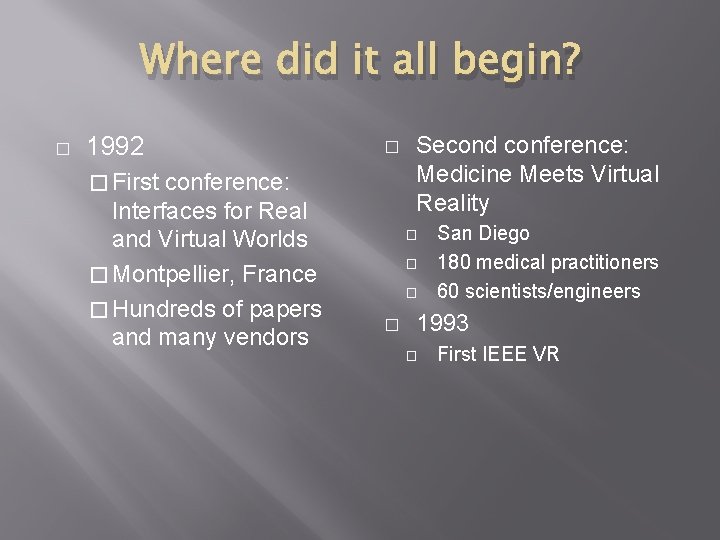 Where did it all begin?

□ 1992
□ First conference: Interfaces for Real and Virtual Worlds
□ Montpellier, France
□ Hundreds of papers and many vendors

□ Second conference: Medicine Meets Virtual Reality
□ San Diego
□ 180 medical practitioners
□ 60 scientists/engineers
□ 1993
□ First IEEE VR